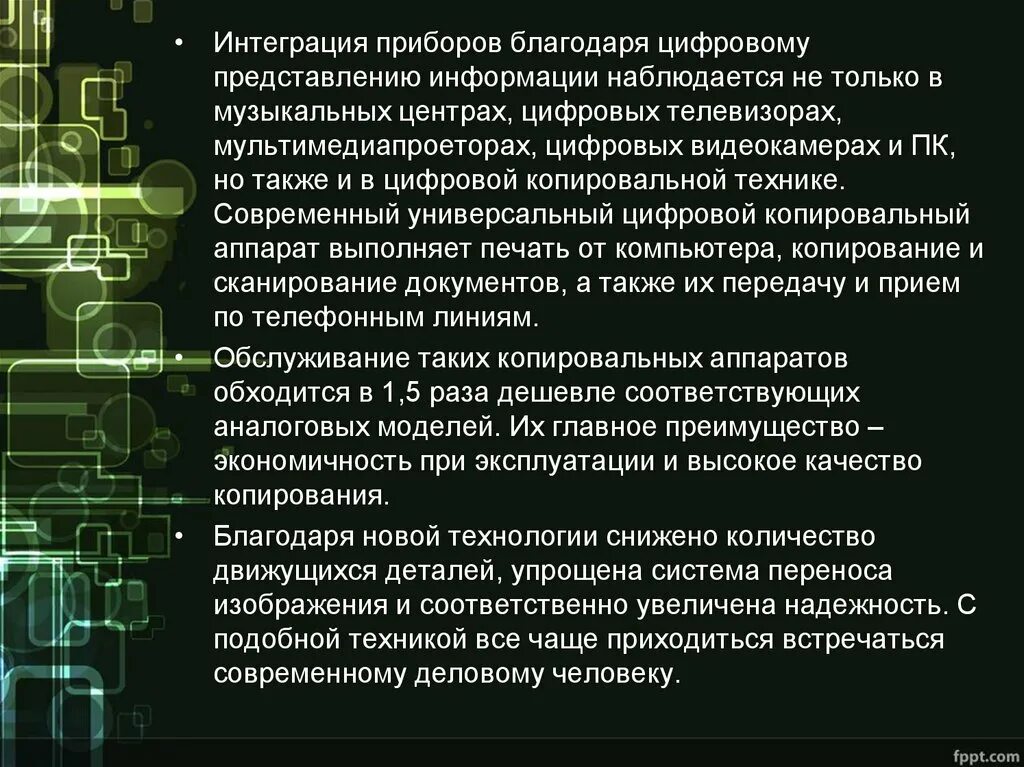 • Интеграция приборов благодаря цифровому представлению информации наблюдается не только в музыкальных центрах, цифровых телевизорах, мультимедиапроеторах, цифровых видеокамерах и ПК, но также и в цифровой копировальной технике. Современный универсальный цифровой копировальный аппарат выполняет печать от компьютера, копирование и сканирование документов, а также их передачу и прием по телефонным линиям.

• Обслуживание таких копировальных аппаратов обходится в 1,5 раза дешевле соответствующих аналоговых моделей. Их главное преимущество – экономичность при эксплуатации и высокое качество копирования.

• Благодаря новой технологии снижено количество движущихся деталей, упрощена система переноса изображения и соответственно увеличена надежность. С подобной техникой все чаще приходиться встречаться современному деловому человеку.

fppt.com